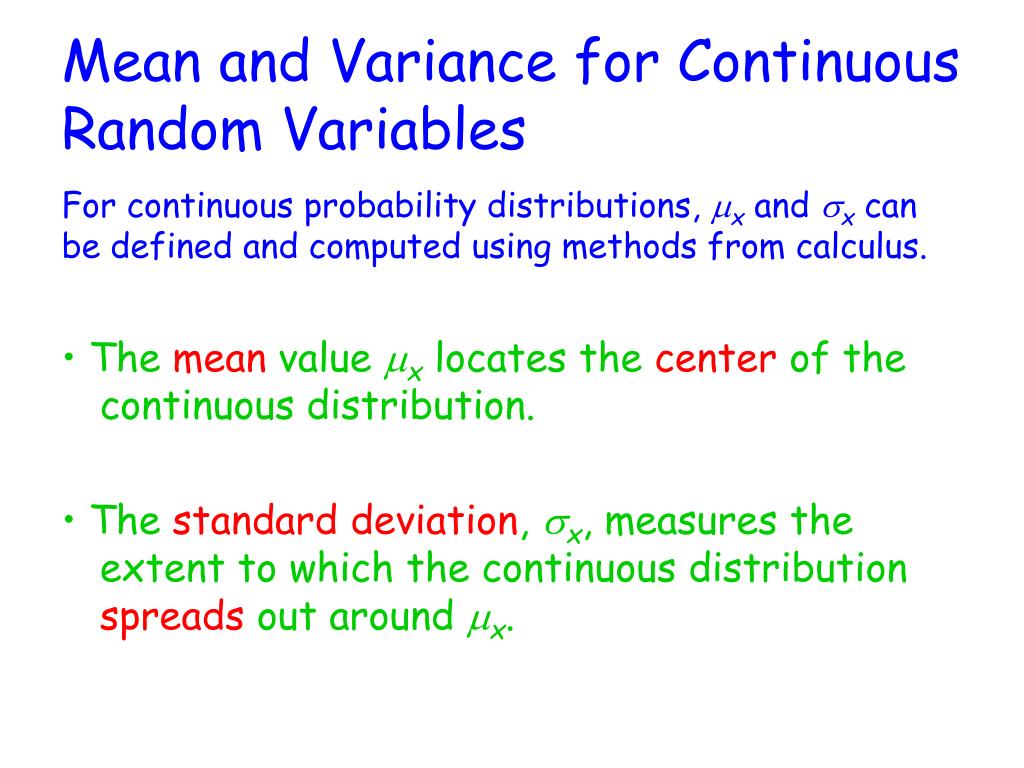 Mean and Variance for Continuous Random Variables

For continuous probability distributions, $\mu_x$ and $\sigma_x$ can be defined and computed using methods from calculus.

• The mean value $\mu_x$ locates the center of the continuous distribution.

• The standard deviation, $\sigma_x$, measures the extent to which the continuous distribution spreads out around $\mu_x$.